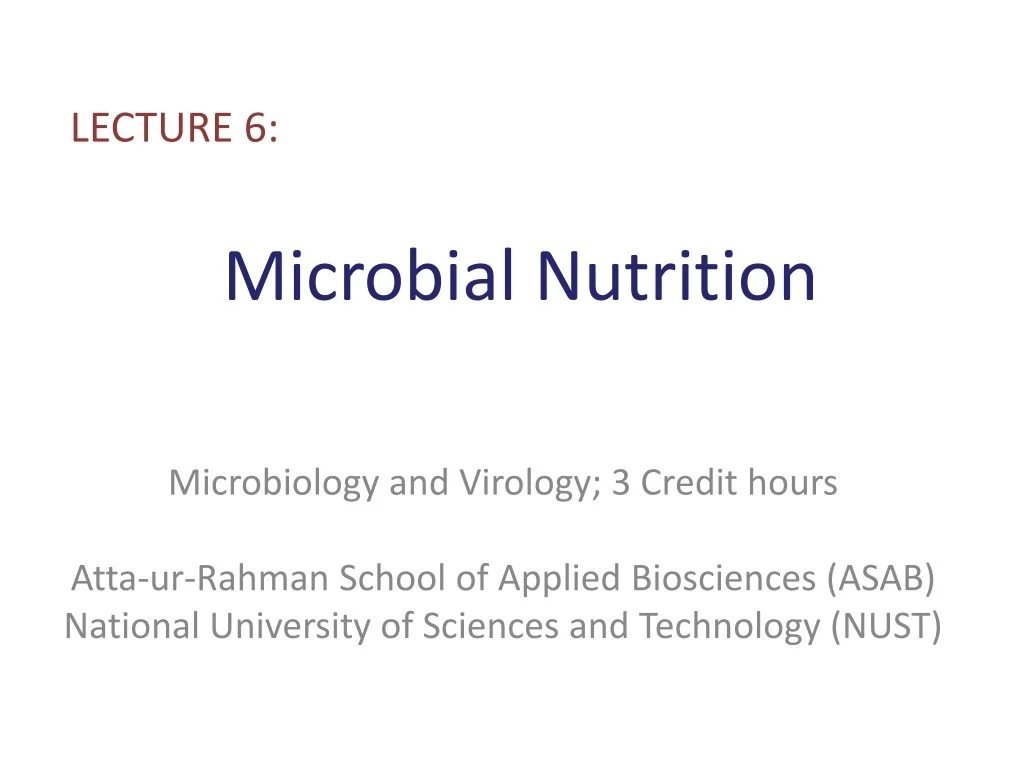 LECTURE 6:

Microbial Nutrition

Microbiology and Virology; 3 Credit hours

Atta-ur-Rahman School of Applied Biosciences (ASAB)
National University of Sciences and Technology (NUST)